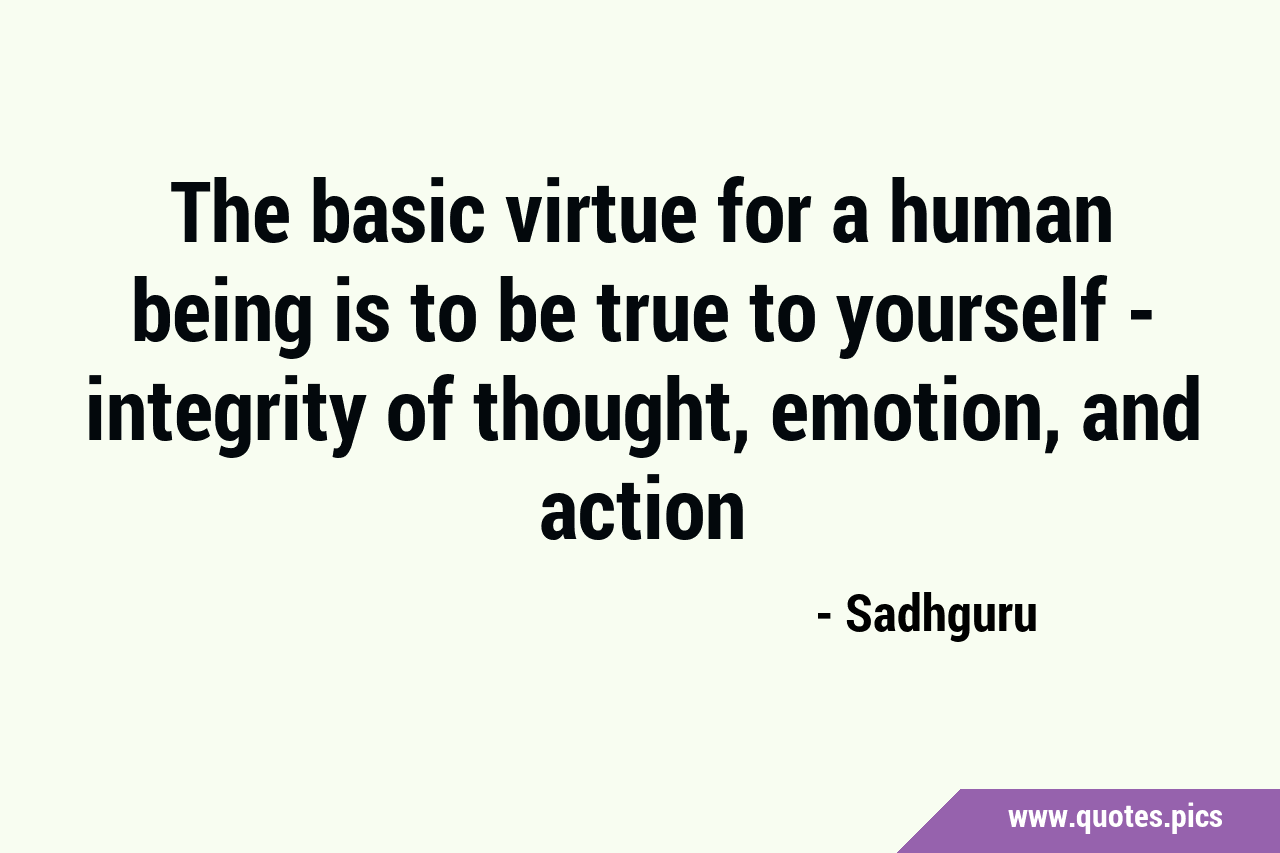 The basic virtue for a human being is to be true to yourself - integrity of thought, emotion, and action

- Sadhguru

www.quotes.pics